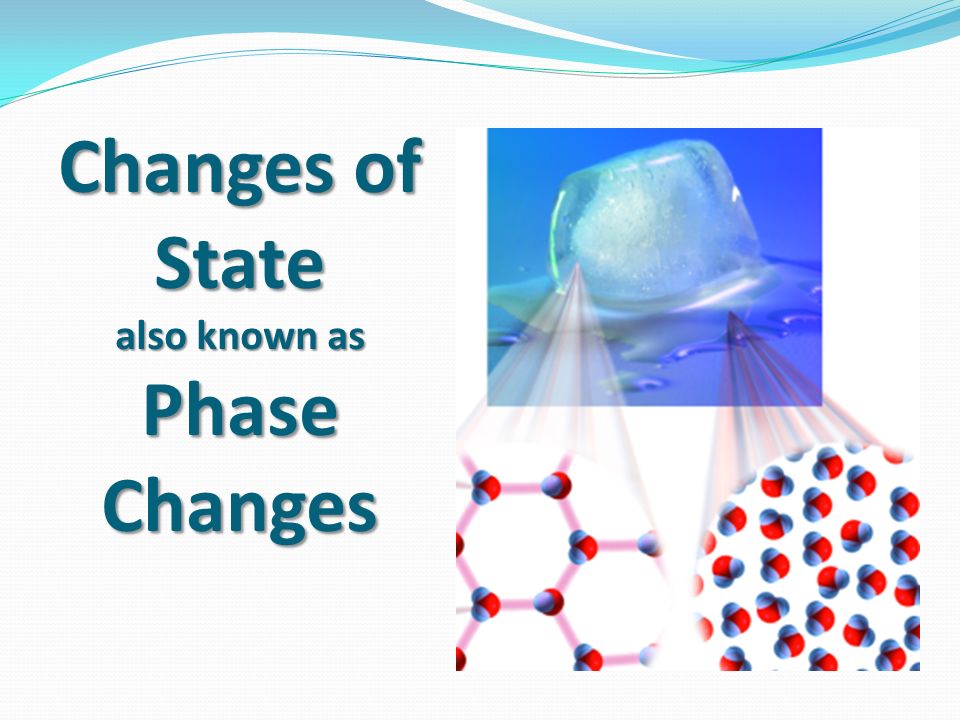 Changes of State
also known as
Phase Changes